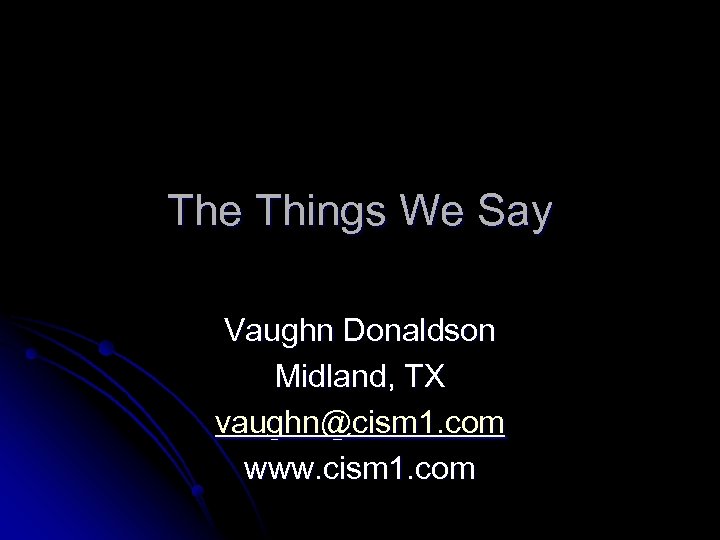 The Things We Say

Vaughn Donaldson
Midland, TX
vaughn@cism1.com
www.cism1.com